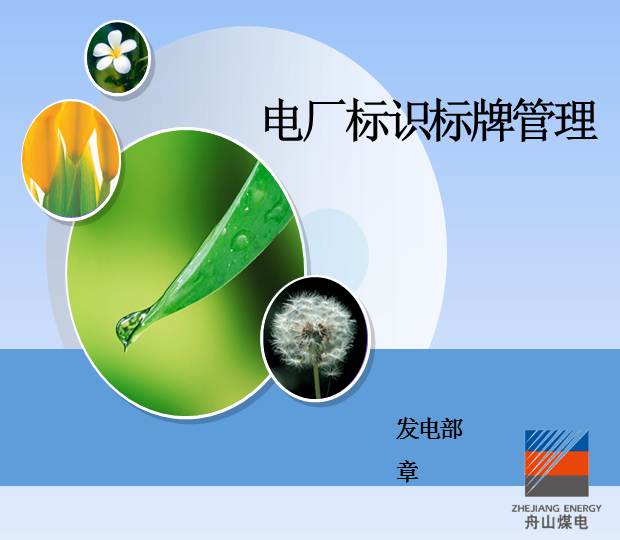 电厂标识标牌管理

发电部

章

ZHEJIANG ENERGY
舟山煤电